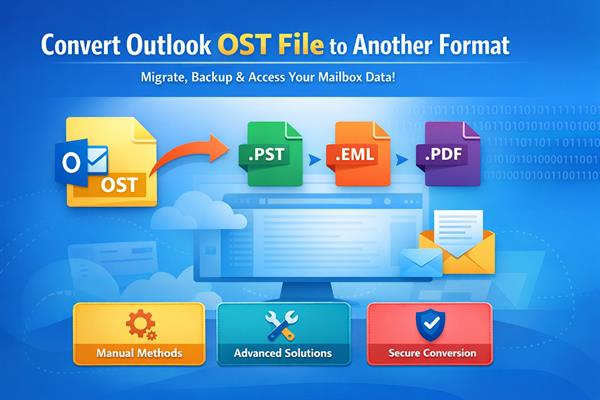 Convert Outlook OST File to Another Format

Migrate, Backup & Access Your Mailbox Data!

O

OST

.PST

.EML

.PDF

Manual Methods

Advanced Solutions

Secure Conversion